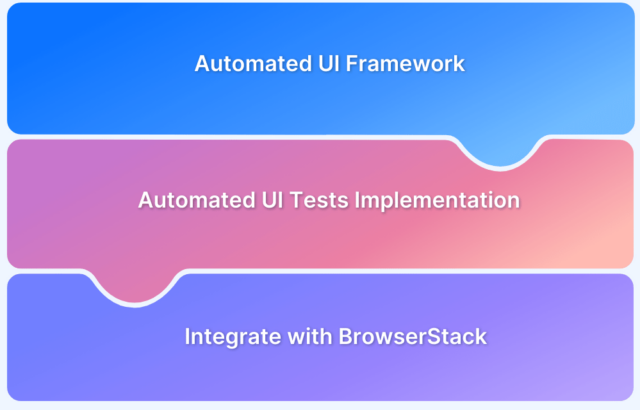 Automated UI Framework

Automated UI Tests Implementation

Integrate with BrowserStack